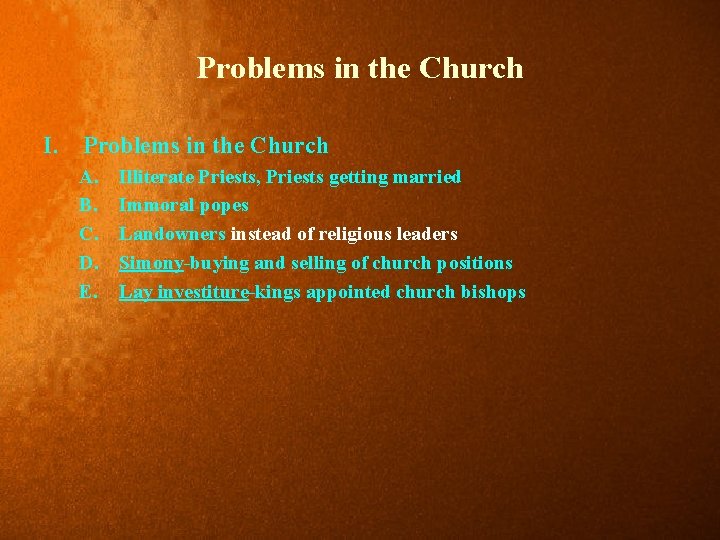 Problems in the Church

I. Problems in the Church

A. Illiterate Priests, Priests getting married

B. Immoral popes

C. Landowners instead of religious leaders

D. Simony-buying and selling of church positions

E. Lay investiture-kings appointed church bishops